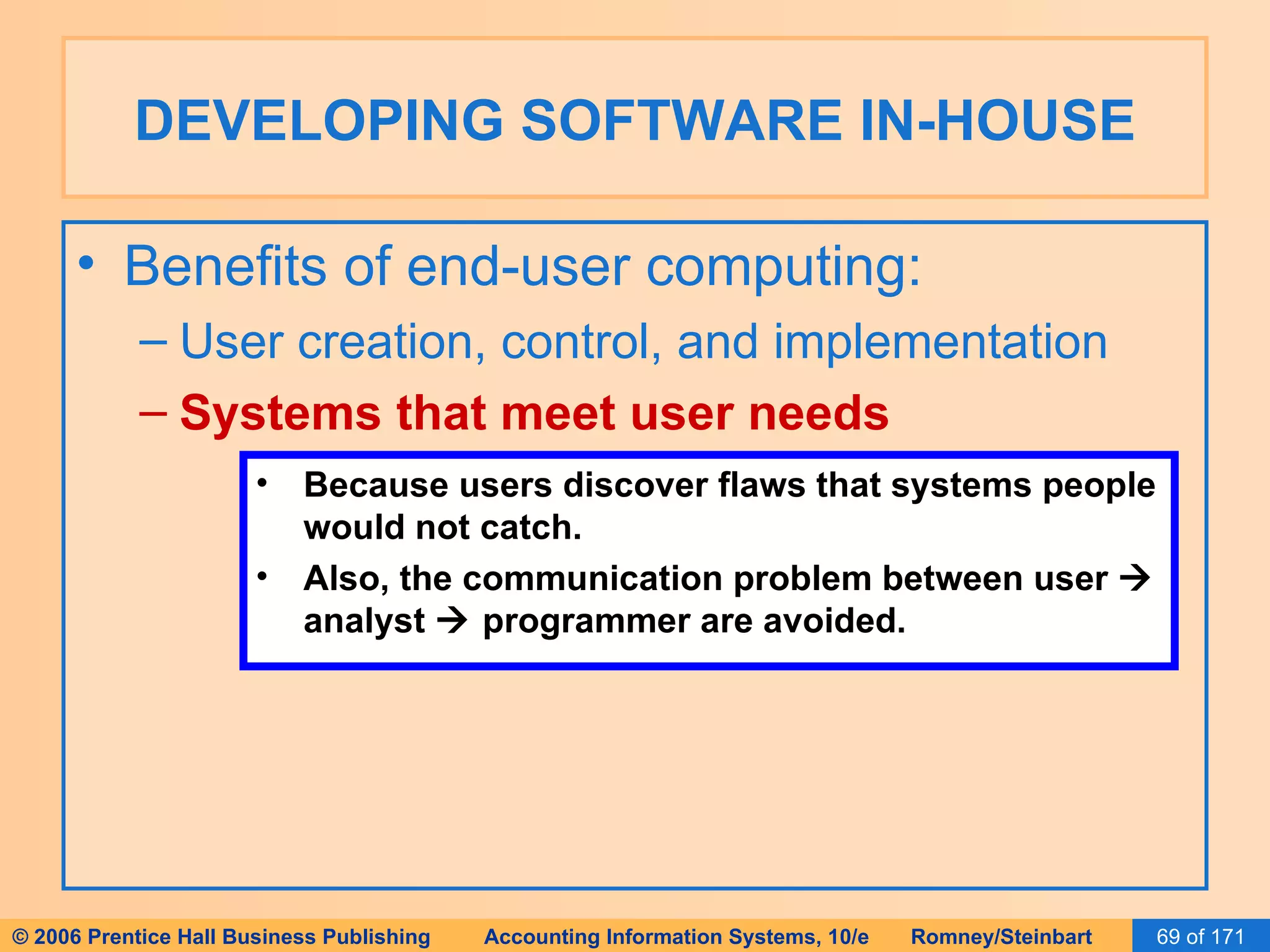 DEVELOPING SOFTWARE IN-HOUSE

• Benefits of end-user computing:

– User creation, control, and implementation

– Systems that meet user needs

• Because users discover flaws that systems people would not catch.

• Also, the communication problem between user → analyst → programmer are avoided.

© 2006 Prentice Hall Business Publishing Accounting Information Systems, 10/e Romney/Steinbart 69 of 171